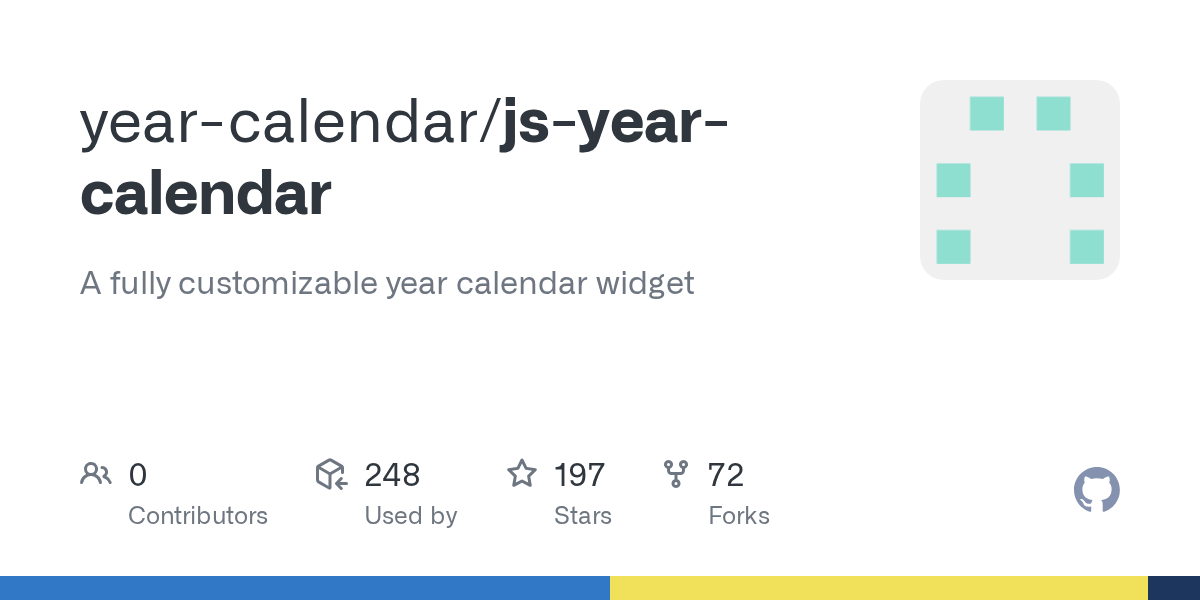 year-calendar/js-year-calendar

A fully customizable year calendar widget

0 Contributors

248 Used by

197 Stars

72 Forks